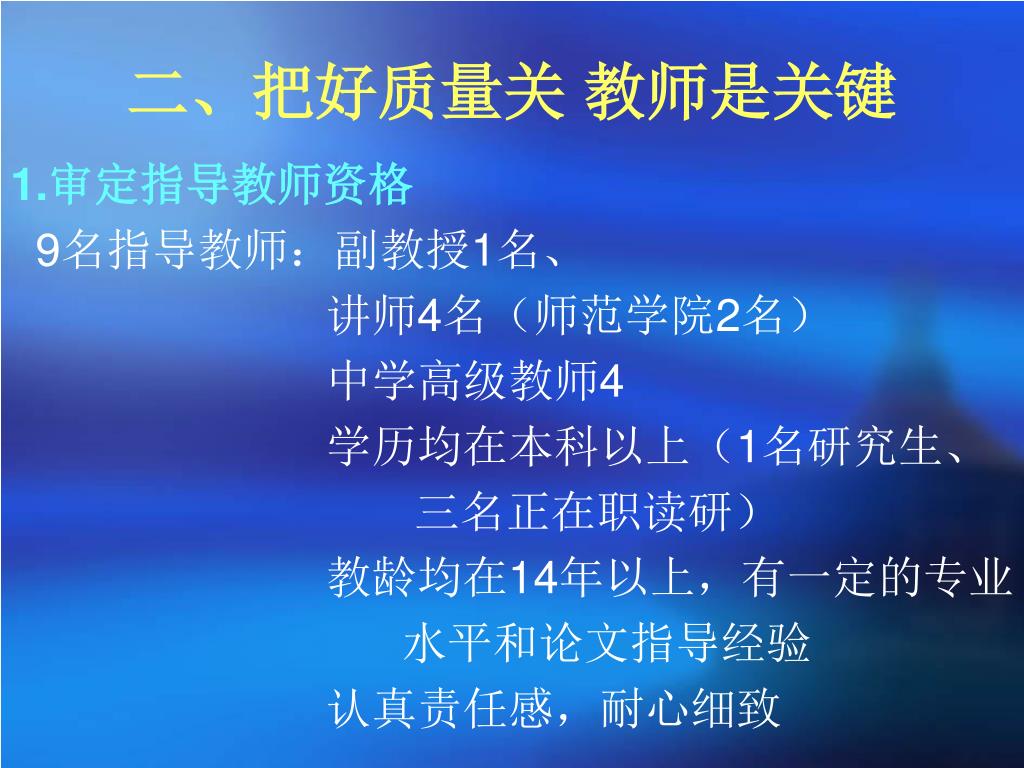 二、把好质量关 教师是关键

1.审定指导教师资格

9名指导教师：副教授1名、
讲师4名（师范学院2名）
中学高级教师4
学历均在本科以上（1名研究生、三名正在职读研）
教龄均在14年以上，有一定的专业水平和论文指导经验
认真责任感，耐心细致